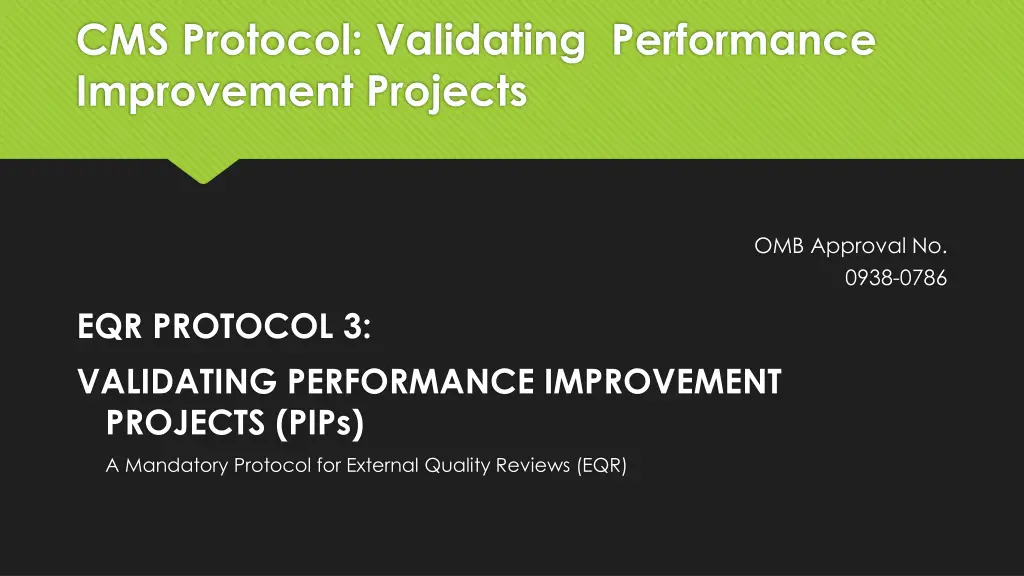 CMS Protocol: Validating Performance Improvement Projects

OMB Approval No. 0938-0786

EQR PROTOCOL 3:

VALIDATING PERFORMANCE IMPROVEMENT PROJECTS (PIPs)

A Mandatory Protocol for External Quality Reviews (EQR)